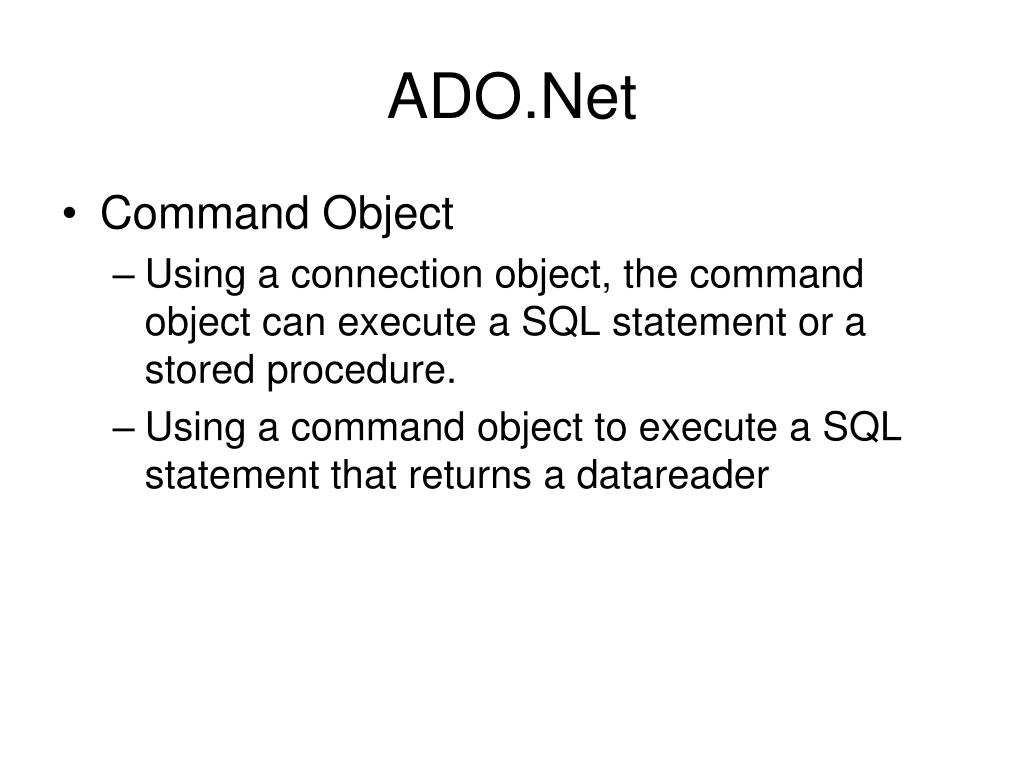 ADO.Net

• Command Object

– Using a connection object, the command object can execute a SQL statement or a stored procedure.

– Using a command object to execute a SQL statement that returns a datareader